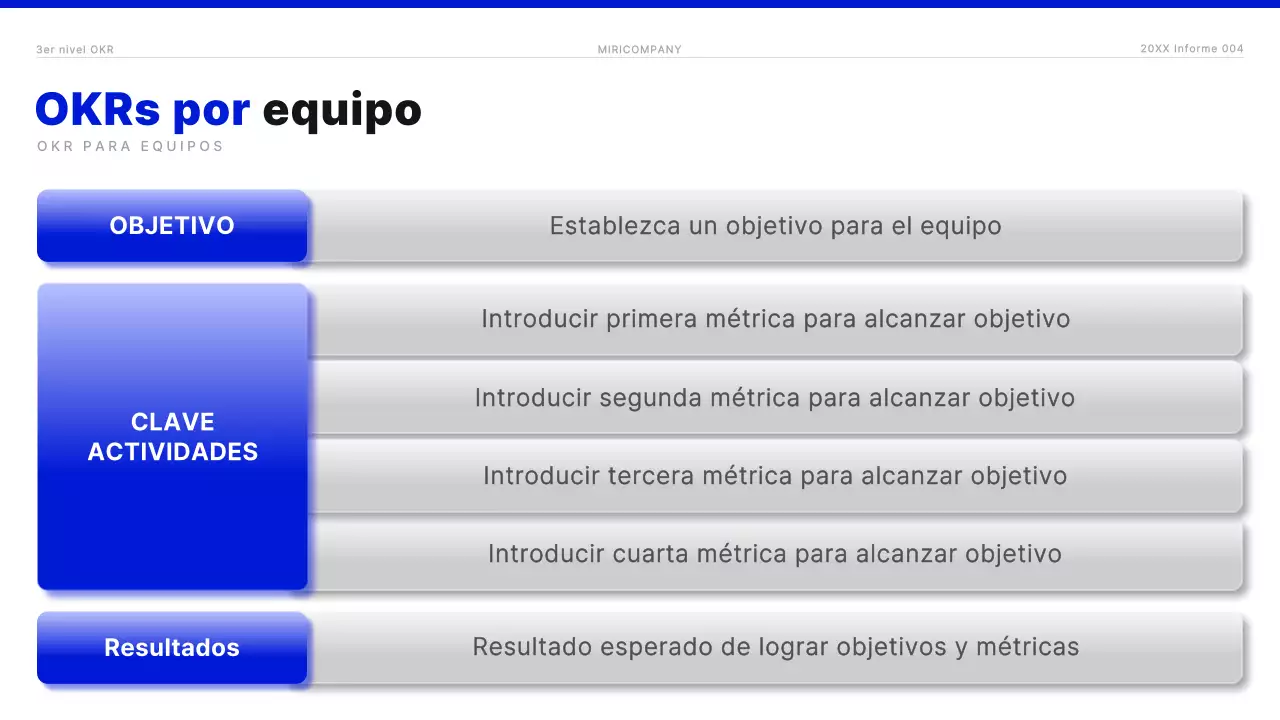 3er nivel OKR

MIRICOMPANY

20XX Informe 004

OKRs por equipo

OKR PARA EQUIPOS

OBJETIVO

Establezca un objetivo para el equipo

CLAVE ACTIVIDADES

Introducir primera métrica para alcanzar objetivo

Introducir segunda métrica para alcanzar objetivo

Introducir tercera métrica para alcanzar objetivo

Introducir cuarta métrica para alcanzar objetivo

Resultados

Resultado esperado de lograr objetivos y métricas